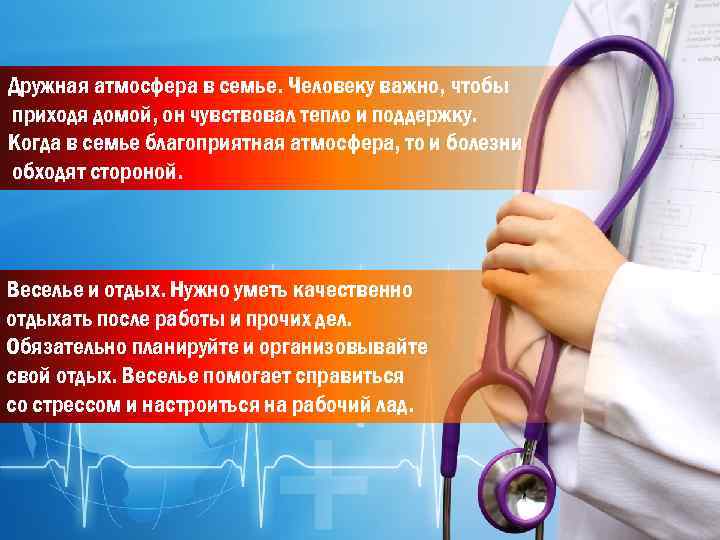 Дружная атмосфера в семье. Человеку важно, чтобы приходя домой, он чувствовал тепло и поддержку. Когда в семье благоприятная атмосфера, то и болезни обходят стороной.

Веселье и отдых. Нужно уметь качественно отдыхать после работы и прочих дел. Обязательно планируйте и организовывайте свой отдых. Веселье помогает справиться со стрессом и настроиться на рабочий лад.